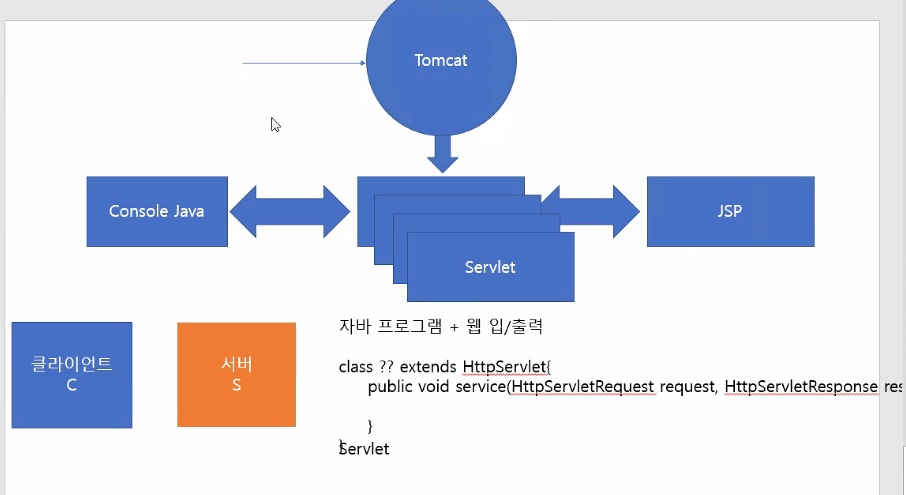 Tomcat

Console Java

Servlet

JSP

클라이언트
C

서버
S

자바 프로그램 + 웹 입/출력

class ?? extends HttpServlet{
public void service(HttpServletRequest request, HttpServletResponse res

}
}
Servlet